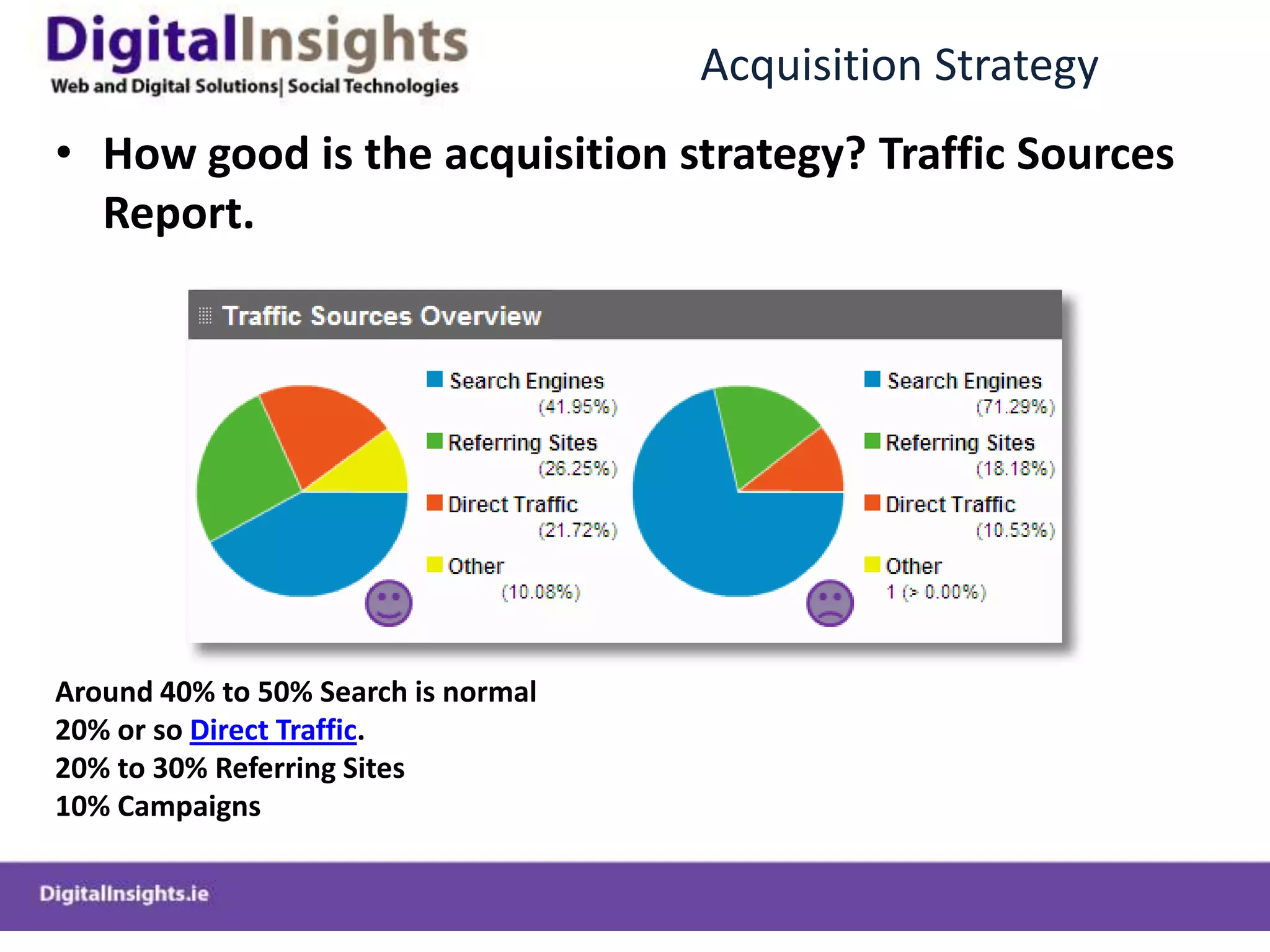 DigitalInsights
Web and Digital Solutions| Social Technologies

Acquisition Strategy

• How good is the acquisition strategy? Traffic Sources Report.

Traffic Sources Overview

Search Engines (41.95%)
Referring Sites (26.25%)
Direct Traffic (21.72%)
Other (10.08%)

Search Engines (71.29%)
Referring Sites (18.18%)
Direct Traffic (10.53%)
Other 1 (> 0.00%)

Around 40% to 50% Search is normal
20% or so Direct Traffic.
20% to 30% Referring Sites
10% Campaigns

DigitalInsights.ie